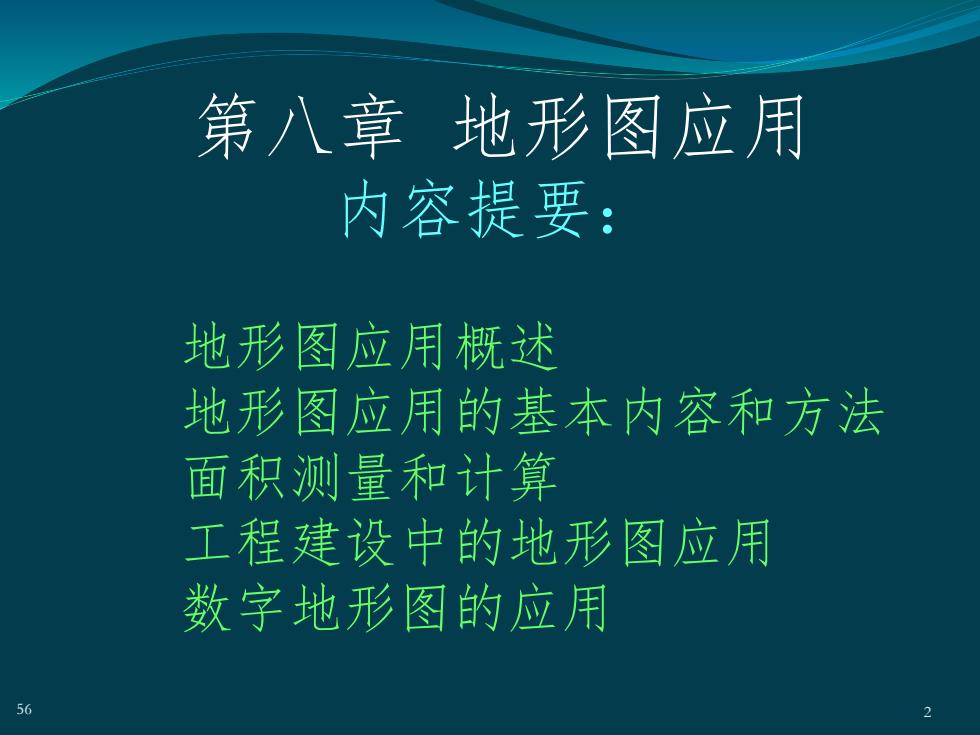 第八章 地形图应用

内容提要：

地形图应用概述
地形图应用的基本内容和方法
面积测量和计算
工程建设中的地形图应用
数字地形图的应用

56

2